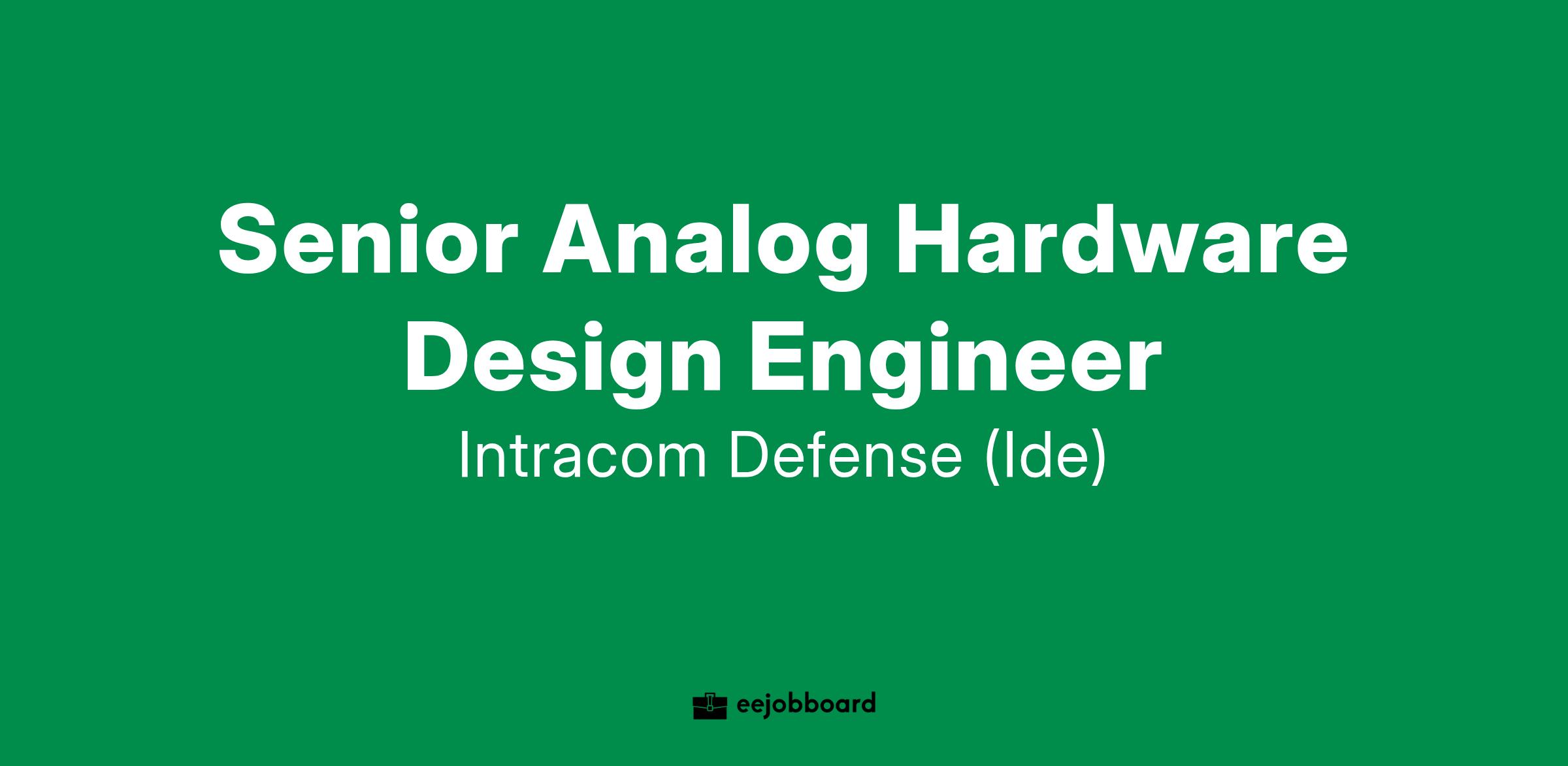 Senior Analog Hardware Design Engineer

Intracom Defense (Ide)

eejobboard